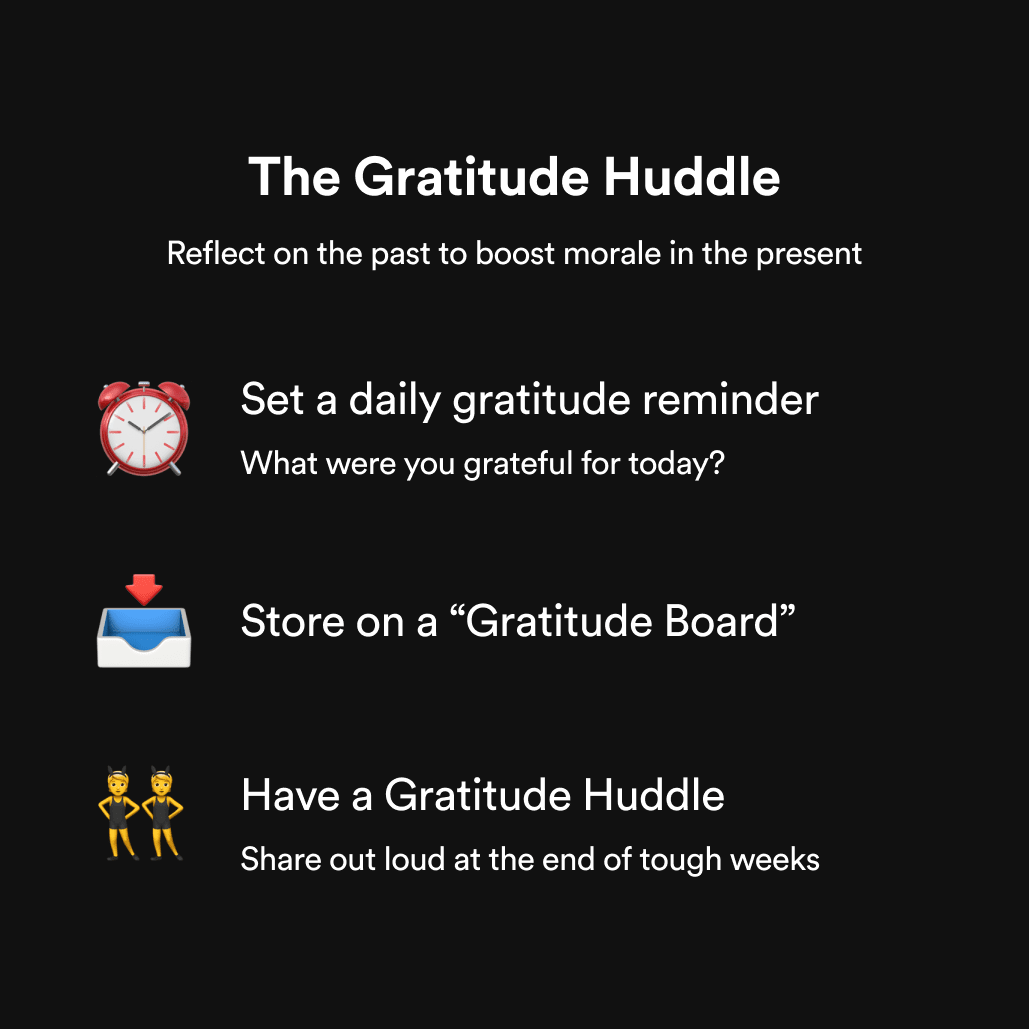 The Gratitude Huddle

Reflect on the past to boost morale in the present

Set a daily gratitude reminder

What were you grateful for today?

Store on a “Gratitude Board”

Have a Gratitude Huddle

Share out loud at the end of tough weeks